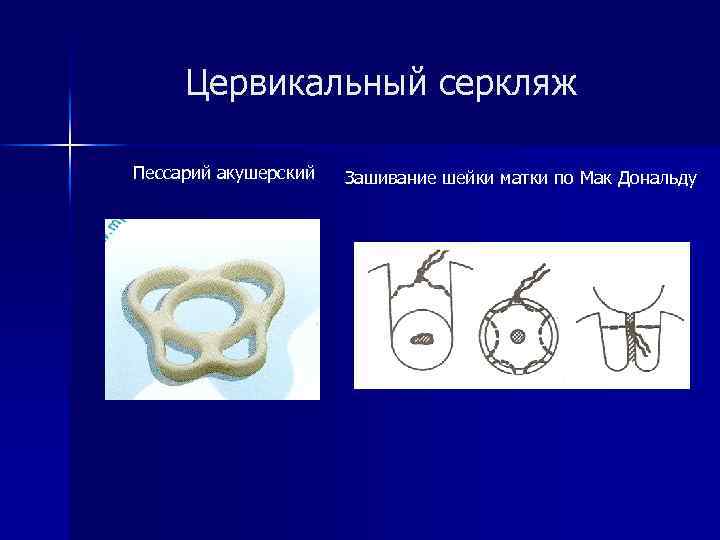 Цервикальный серкляж

Пессарий акушерский

Зашивание шейки матки по Мак Дональду